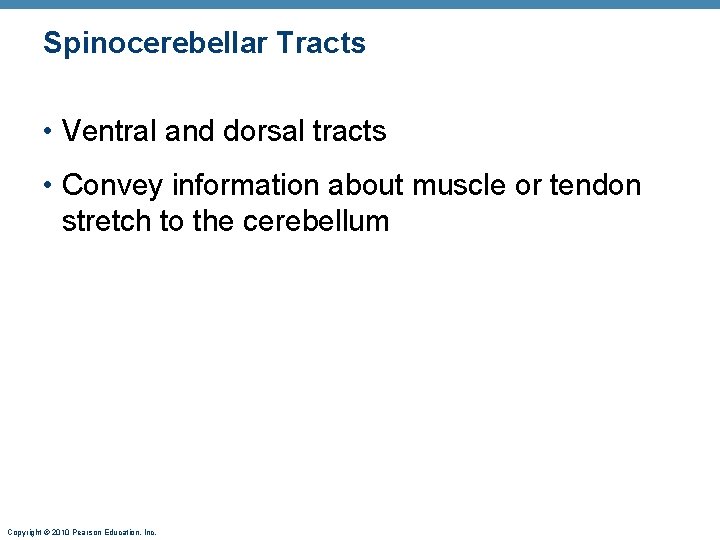 Spinocerebellar Tracts

• Ventral and dorsal tracts

• Convey information about muscle or tendon stretch to the cerebellum

Copyright © 2010 Pearson Education, Inc.